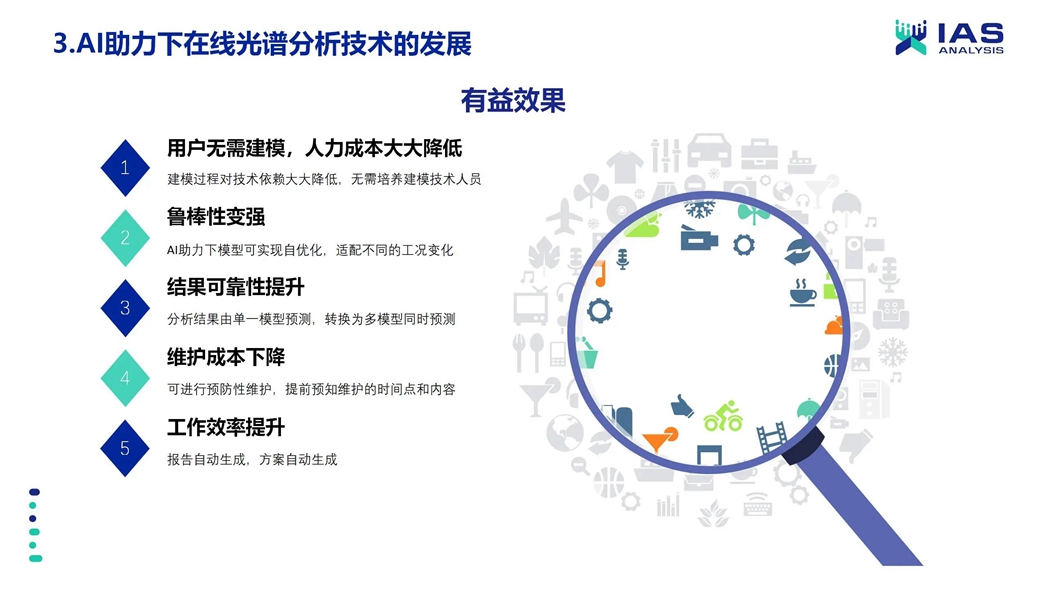 3.AI助力下在线光谱分析技术的发展

IAS ANALYSIS

有益效果

1
用户无需建模，人力成本大大降低
建模过程对技术依赖大大降低，无需培养建模技术人员

2
鲁棒性变强
AI助力下模型可实现自优化，适配不同的工况变化

3
结果可靠性提升
分析结果由单一模型预测，转换为多模型同时预测

4
维护成本下降
可进行预防性维护，提前预知维护的时间点和内容

5
工作效率提升
报告自动生成，方案自动生成